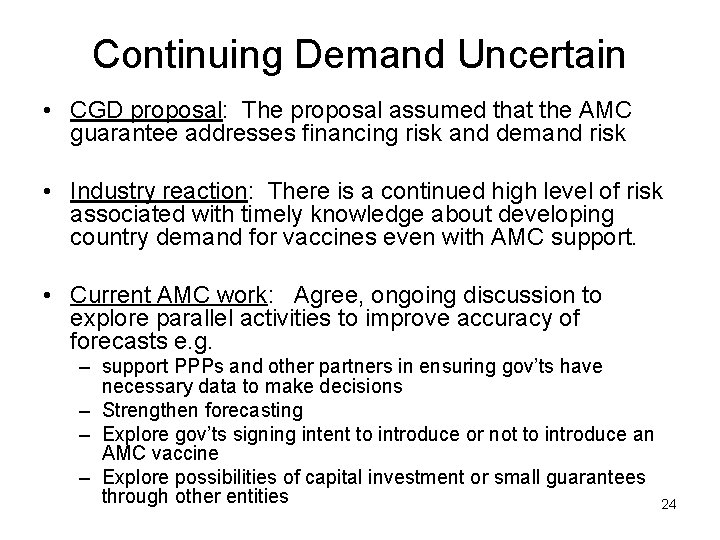 Continuing Demand Uncertain

• CGD proposal: The proposal assumed that the AMC guarantee addresses financing risk and demand risk

• Industry reaction: There is a continued high level of risk associated with timely knowledge about developing country demand for vaccines even with AMC support.

• Current AMC work: Agree, ongoing discussion to explore parallel activities to improve accuracy of forecasts e.g.
– support PPPs and other partners in ensuring gov'ts have necessary data to make decisions
– Strengthen forecasting
– Explore gov'ts signing intent to introduce or not to introduce an AMC vaccine
– Explore possibilities of capital investment or small guarantees through other entities

24